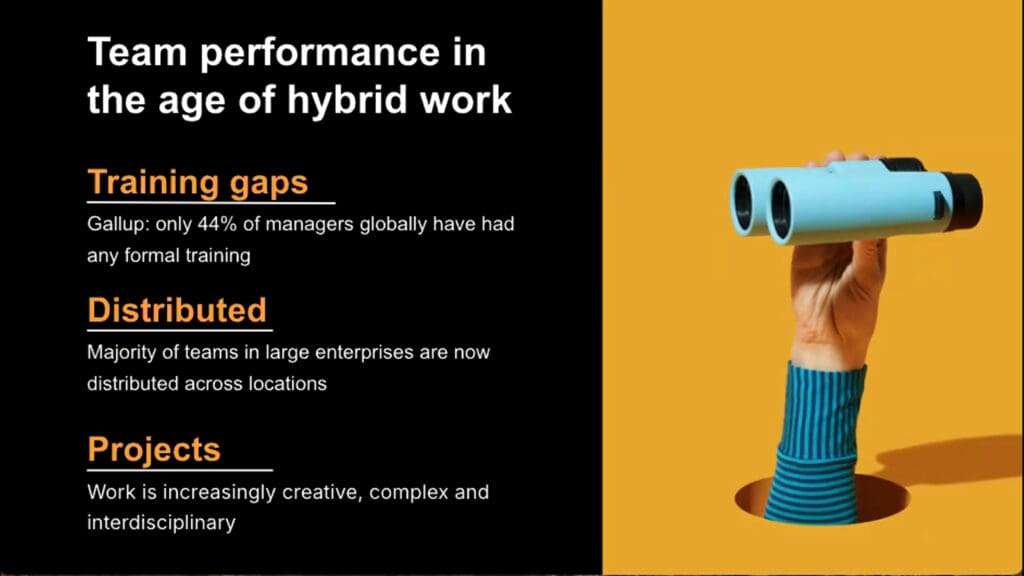 Team performance in the age of hybrid work

Training gaps

Gallup: only 44% of managers globally have had any formal training

Distributed

Majority of teams in large enterprises are now distributed across locations

Projects

Work is increasingly creative, complex and interdisciplinary